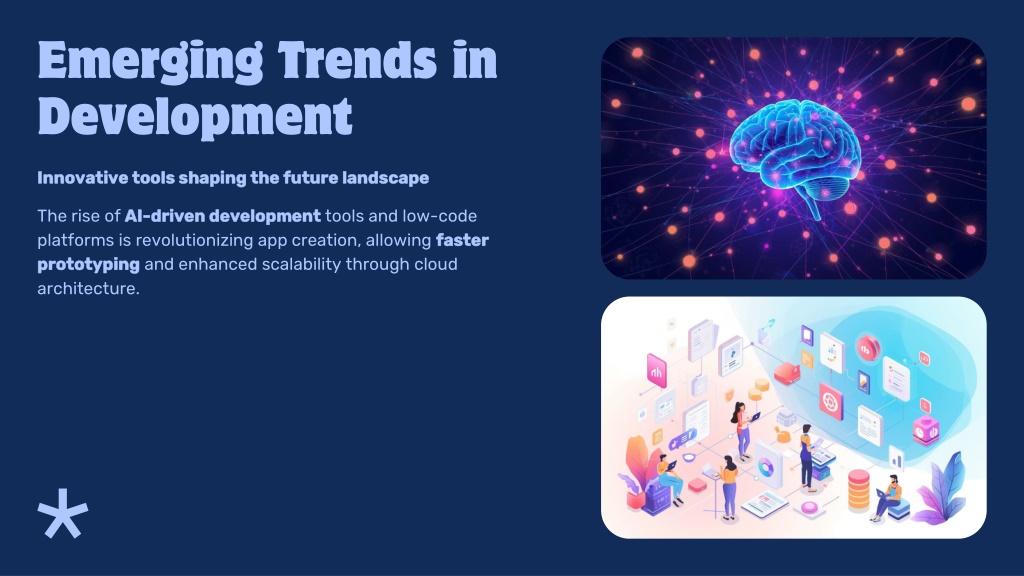 Emerging Trends in Development

Innovative tools shaping the future landscape

The rise of AI-driven development tools and low-code platforms is revolutionizing app creation, allowing faster prototyping and enhanced scalability through cloud architecture.